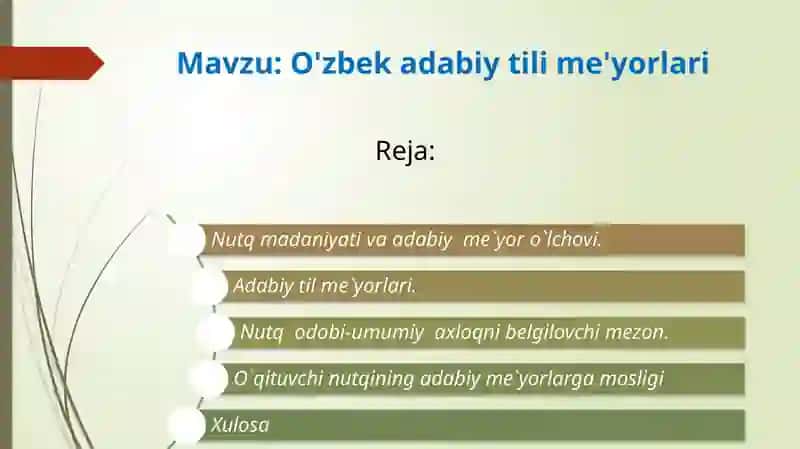 Mavzu: O'zbek adabiy tili me'yorlari

Reja:

Nutq madaniyati va adabiy me`yor o`lchovi.

Adabiy til me`yorlari.

Nutq odobi-umumiy axloqni belgilovchi mezon.

O`qituvchi nutqining adabiy me`yorlarga mosligi

Xulosa